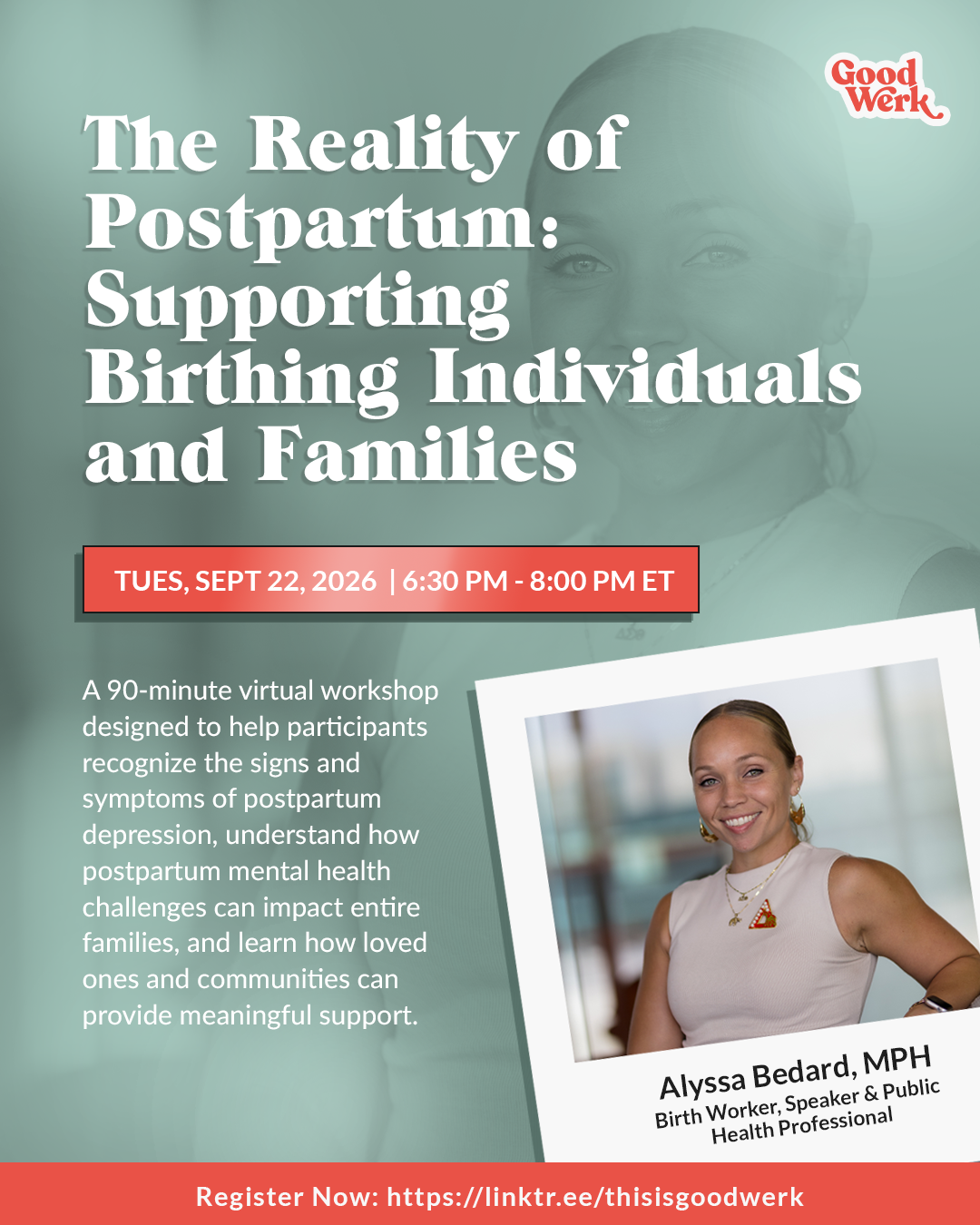 Good Werk

The Reality of Postpartum: Supporting Birthing Individuals and Families

TUES, SEPT 22, 2026 | 6:30 PM - 8:00 PM ET

A 90-minute virtual workshop designed to help participants recognize the signs and symptoms of postpartum depression, understand how postpartum mental health challenges can impact entire families, and learn how loved ones and communities can provide meaningful support.

Alyssa Bedard, MPH
Birth Worker, Speaker & Public Health Professional

Register Now: https://linktr.ee/thisisgoodwerk